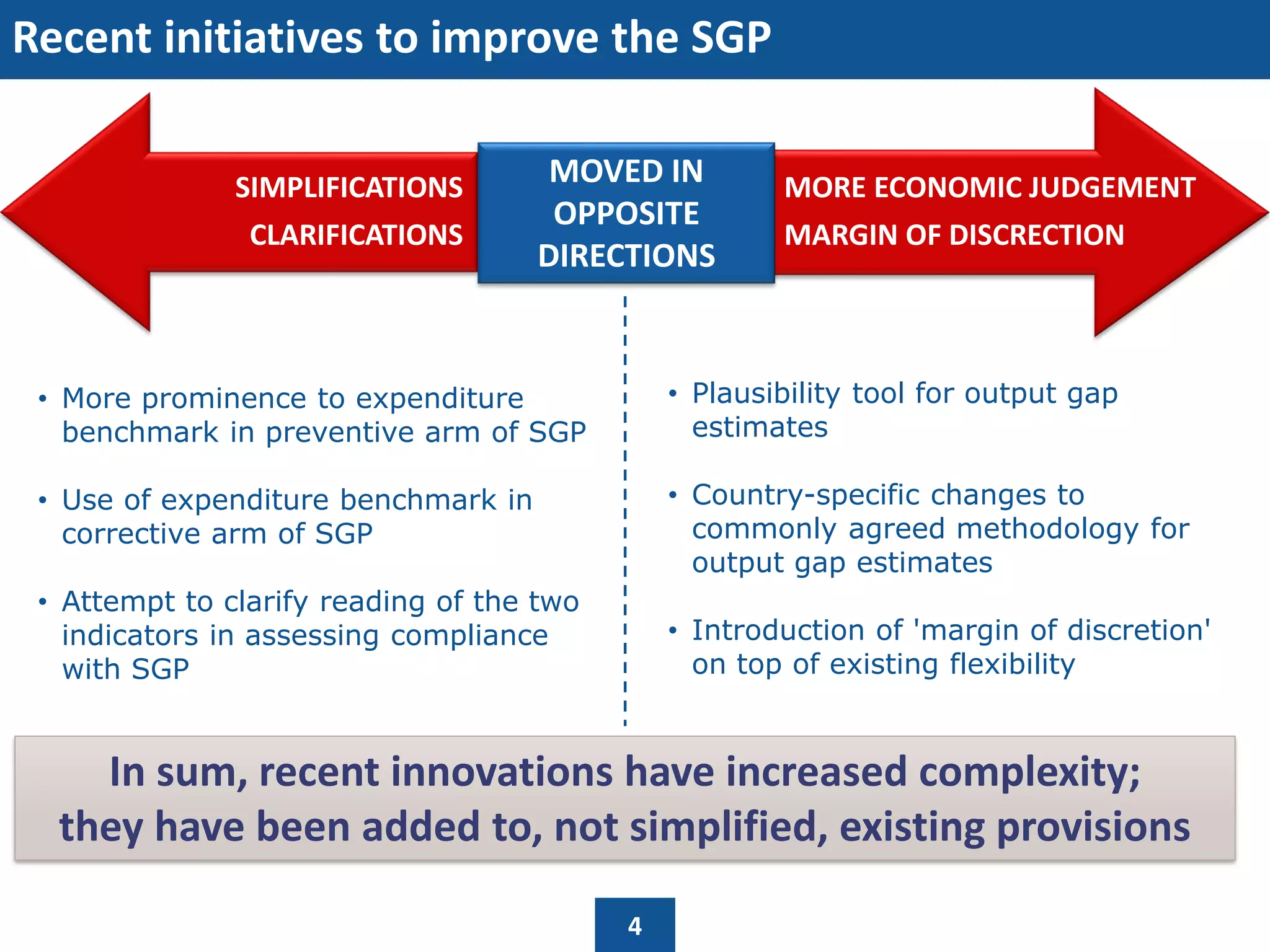 Recent initiatives to improve the SGP

SIMPLIFICATIONS
CLARIFICATIONS

MOVED IN OPPOSITE DIRECTIONS

MORE ECONOMIC JUDGEMENT
MARGIN OF DISCRECTION

• More prominence to expenditure benchmark in preventive arm of SGP

• Use of expenditure benchmark in corrective arm of SGP

• Attempt to clarify reading of the two indicators in assessing compliance with SGP

• Plausibility tool for output gap estimates

• Country-specific changes to commonly agreed methodology for output gap estimates

• Introduction of 'margin of discretion' on top of existing flexibility

In sum, recent innovations have increased complexity; they have been added to, not simplified, existing provisions

4